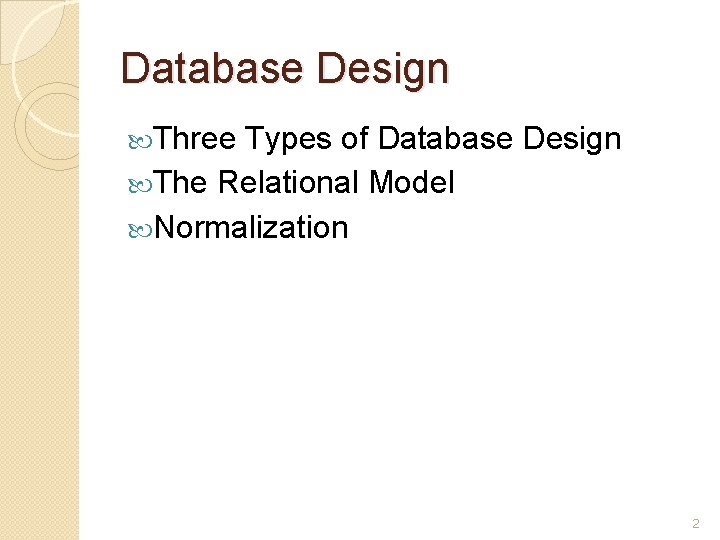 Database Design

Three Types of Database Design
The Relational Model
Normalization

2